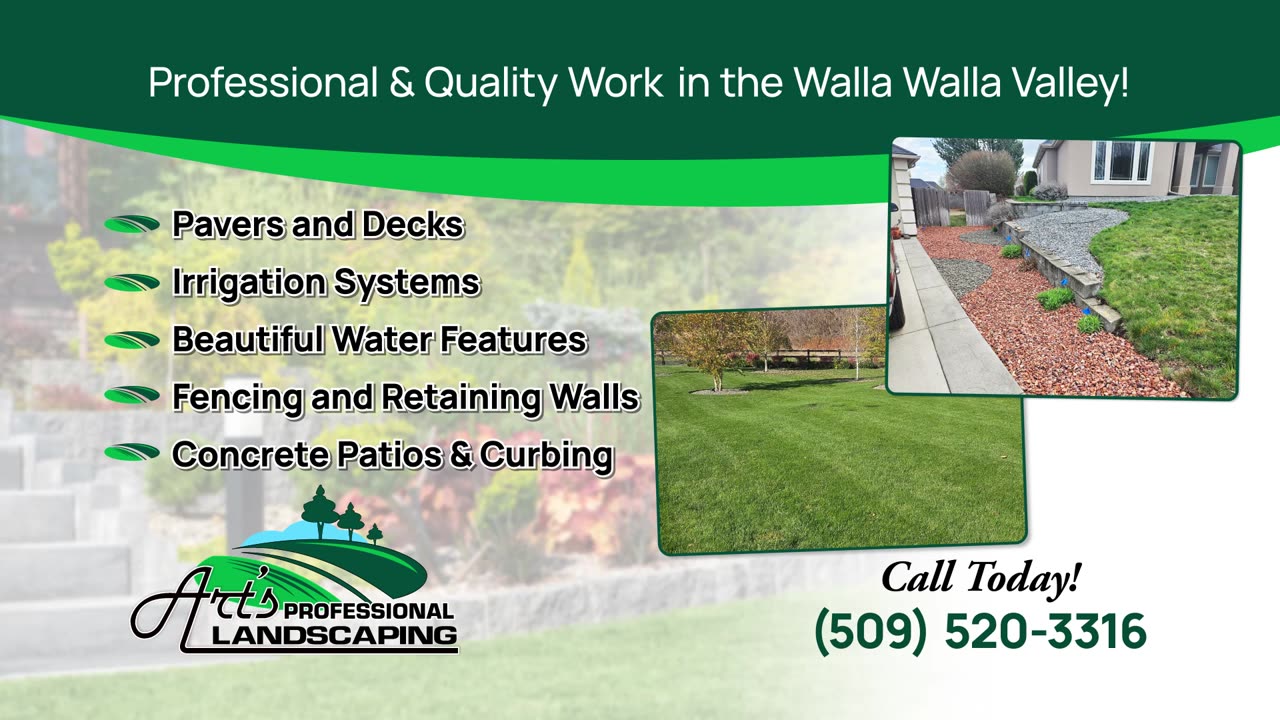 Professional & Quality Work in the Walla Walla Valley!

Pavers and Decks
Irrigation Systems
Beautiful Water Features
Fencing and Retaining Walls
Concrete Patios & Curbing

Art's PROFESSIONAL LANDSCAPING

Call Today!
(509) 520-3316